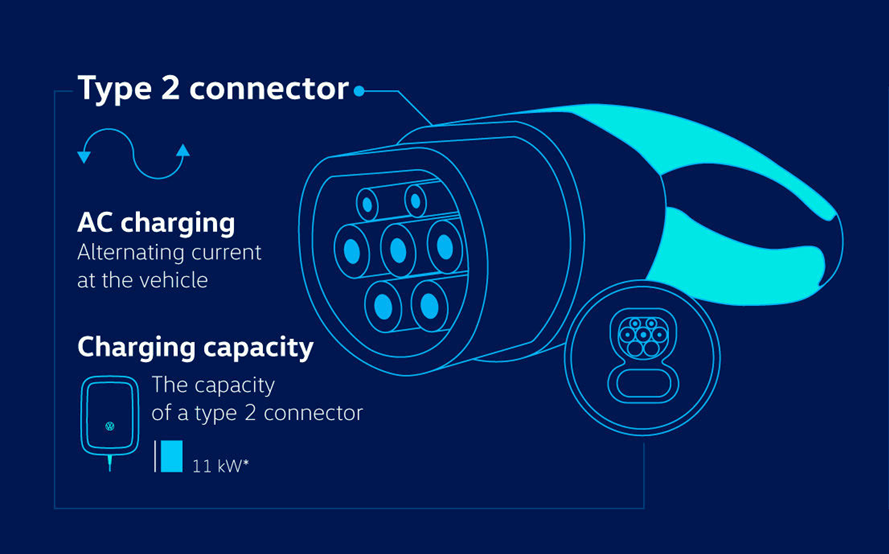 Type 2 connector

AC charging
Alternating current at the vehicle

Charging capacity
The capacity of a type 2 connector

11 kW*